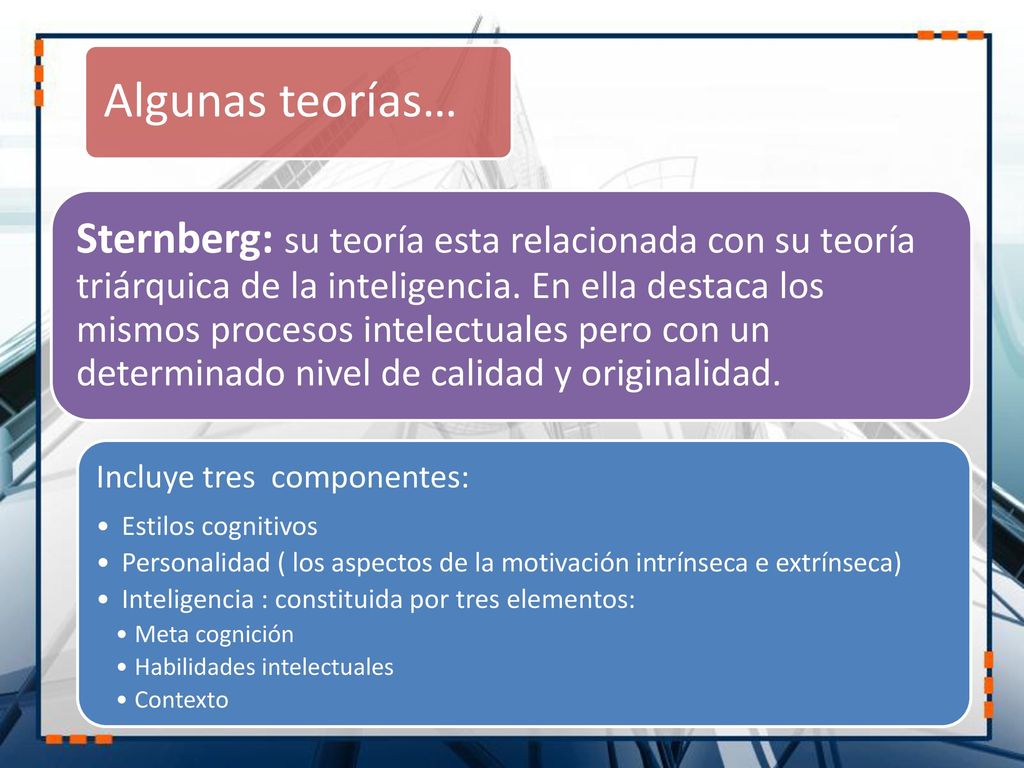 Algunas teorías…

Sternberg: su teoría esta relacionada con su teoría triárquica de la inteligencia. En ella destaca los mismos procesos intelectuales pero con un determinado nivel de calidad y originalidad.

Incluye tres componentes:

• Estilos cognitivos
• Personalidad ( los aspectos de la motivación intrínseca e extrínseca)
• Inteligencia : constituida por tres elementos:
• Meta cognición
• Habilidades intelectuales
• Contexto